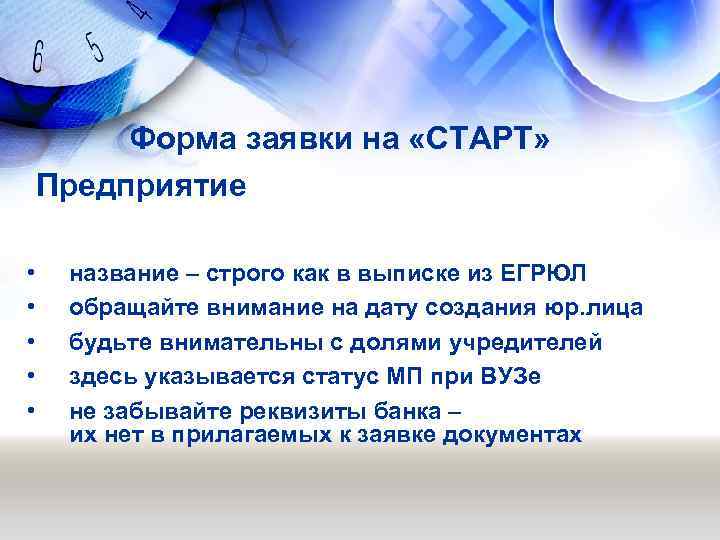 6 5 4

Форма заявки на «СТАРТ»

Предприятие

• название – строго как в выписке из ЕГРЮЛ
• обращайте внимание на дату создания юр.лица
• будьте внимательны с долями учредителей
• здесь указывается статус МП при ВУЗе
• не забывайте реквизиты банка – их нет в прилагаемых к заявке документах